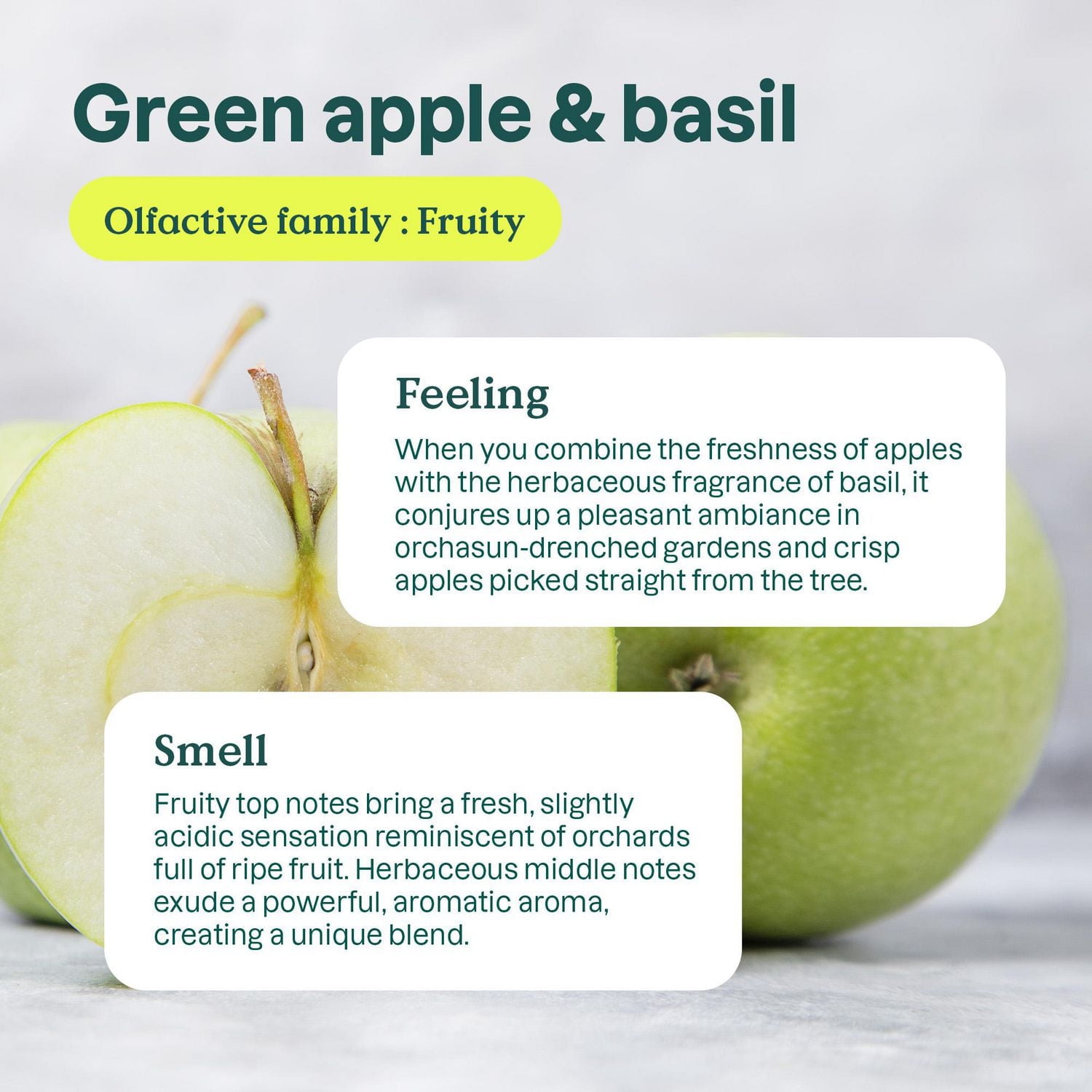 Green apple & basil

Olfactive family : Fruity

Feeling

When you combine the freshness of apples with the herbaceous fragrance of basil, it conjures up a pleasant ambiance in orchasun-drenched gardens and crisp apples picked straight from the tree.

Smell

Fruity top notes bring a fresh, slightly acidic sensation reminiscent of orchards full of ripe fruit. Herbaceous middle notes exude a powerful, aromatic aroma, creating a unique blend.